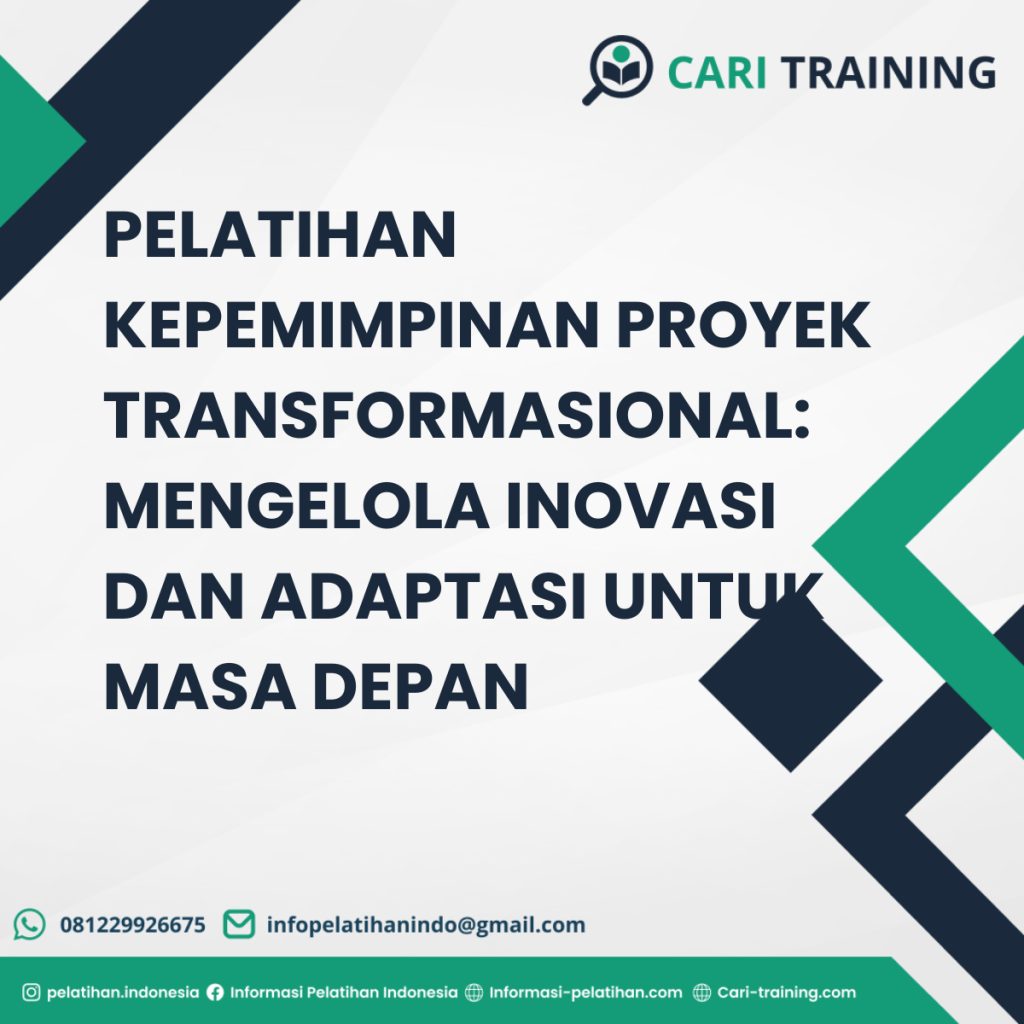 CARI TRAINING

PELATIHAN KEPEMIMPINAN PROYEK TRANSFORMASIONAL: MENGELOLA INOVASI DAN ADAPTASI UNTUK MASA DEPAN

081229926675 infopelatihanindo@gmail.com

pelatihan.indonesia Informasi Pelatihan Indonesia Informasi-pelatihan.com Cari-training.com